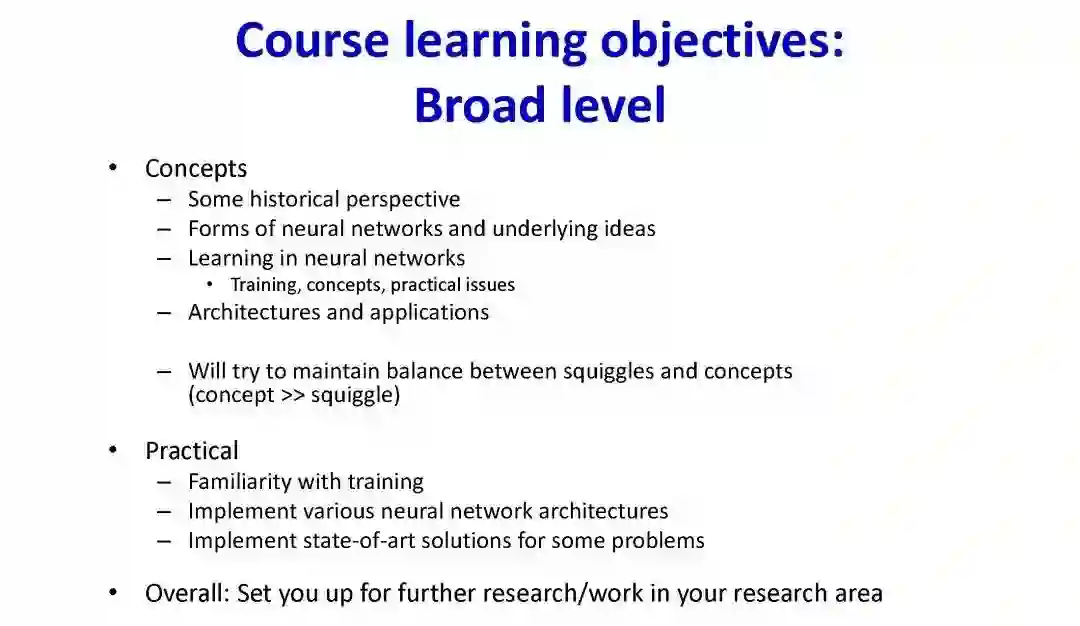 Course learning objectives: Broad level

• Concepts
– Some historical perspective
– Forms of neural networks and underlying ideas
– Learning in neural networks
• Training, concepts, practical issues
– Architectures and applications

– Will try to maintain balance between squiggles and concepts (concept >> squiggle)

• Practical
– Familiarity with training
– Implement various neural network architectures
– Implement state-of-art solutions for some problems

• Overall: Set you up for further research/work in your research area